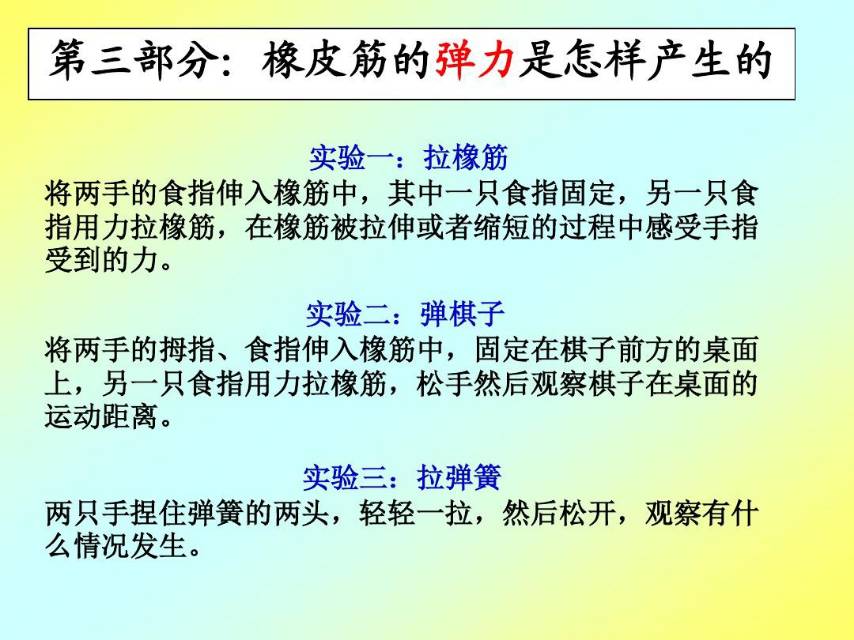 第三部分：橡皮筋的弹力是怎样产生的

实验一：拉橡筋

将两手的食指伸入橡筋中，其中一只食指固定，另一只食指用力拉橡筋，在橡筋被拉伸或者缩短的过程中感受手指受到的力。

实验二：弹棋子

将两手的拇指、食指伸入橡筋中，固定在棋子前方的桌面上，另一只食指用力拉橡筋，松手然后观察棋子在桌面的运动距离。

实验三：拉弹簧

两只手捏住弹簧的两头，轻轻一拉，然后松开，观察有什么情况发生。